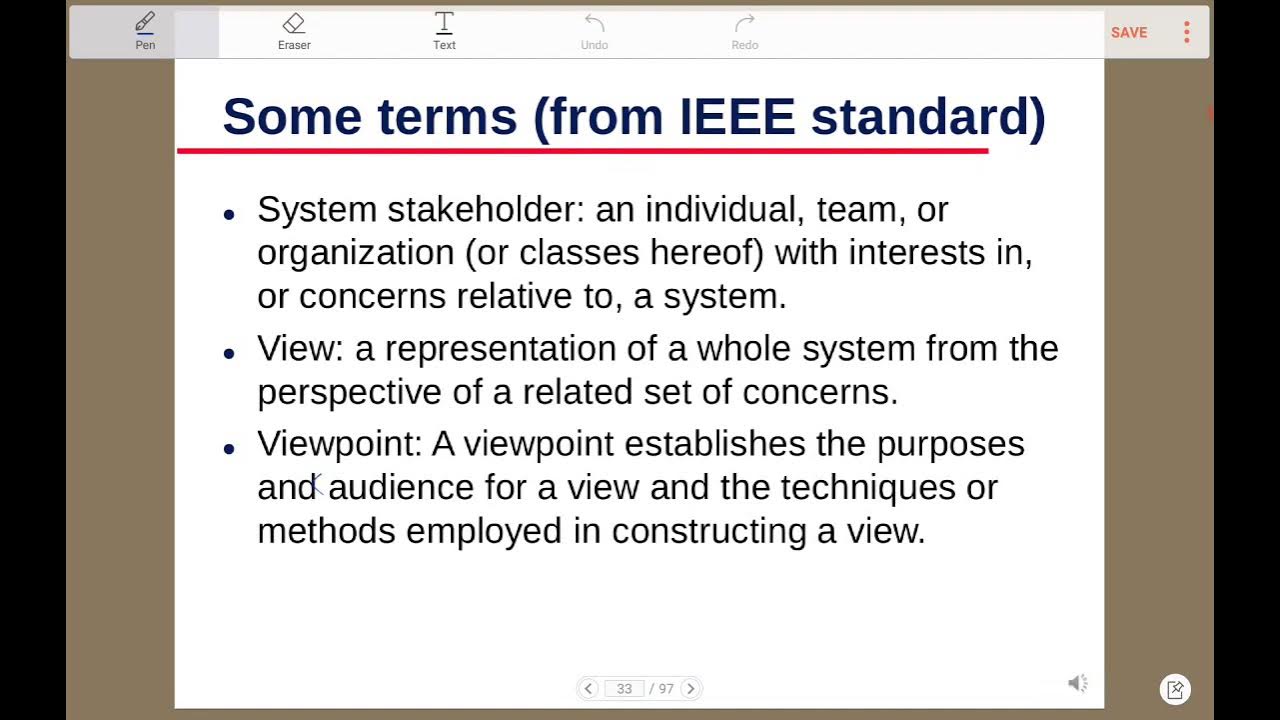 Pen
Eraser
Text
Undo
Redo
SAVE

Some terms (from IEEE standard)

• System stakeholder: an individual, team, or organization (or classes hereof) with interests in, or concerns relative to, a system.

• View: a representation of a whole system from the perspective of a related set of concerns.

• Viewpoint: A viewpoint establishes the purposes and audience for a view and the techniques or methods employed in constructing a view.

33 / 97